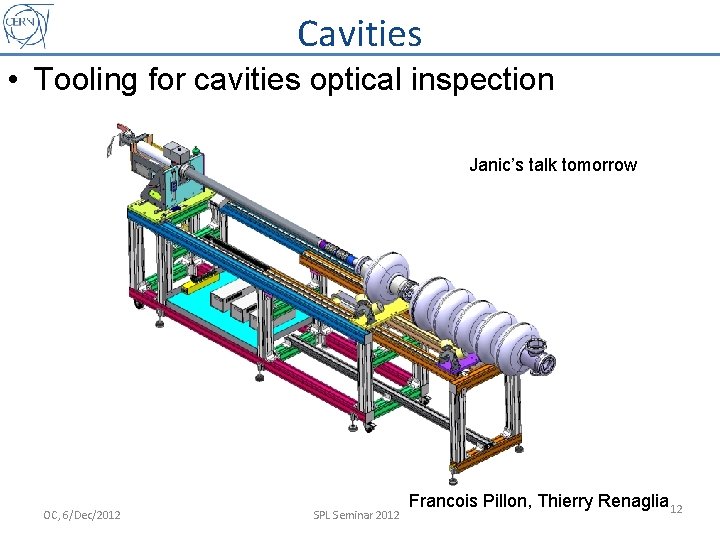 CERN

Cavities

• Tooling for cavities optical inspection

Janic's talk tomorrow

Francois Pillon, Thierry Renaglia

OC, 6/Dec/2012

SPL Seminar 2012

12